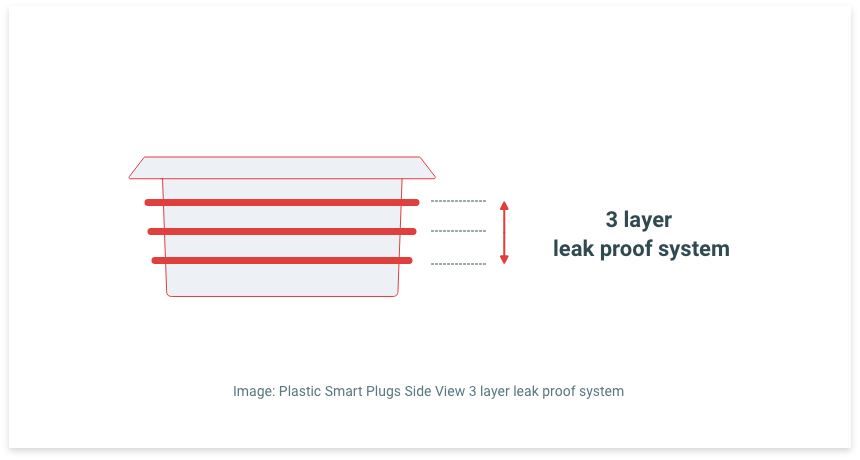 3 layer
leak proof system

Image: Plastic Smart Plugs Side View 3 layer leak proof system